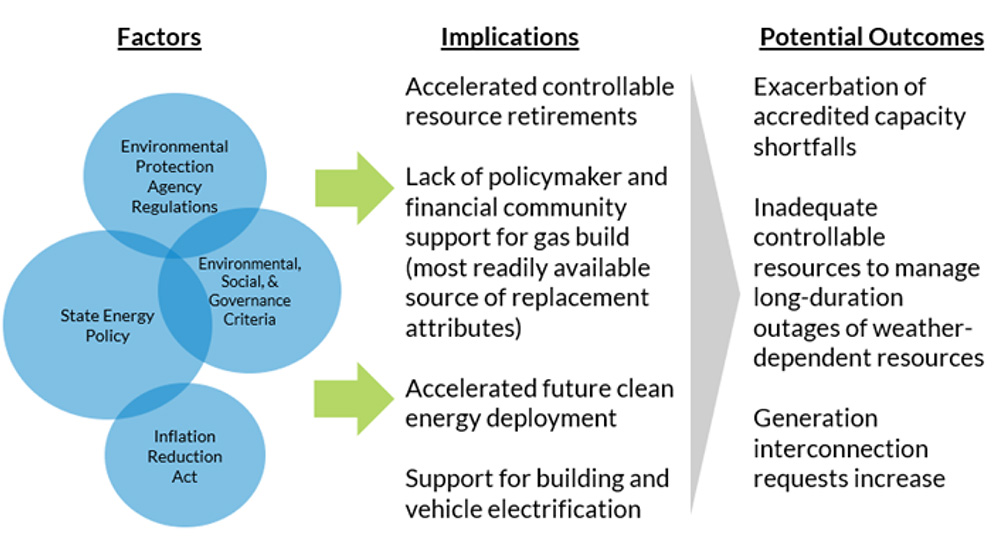 Factors

Environmental Protection Agency Regulations

Environmental, Social, & Governance Criteria

State Energy Policy

Inflation Reduction Act

Implications

Accelerated controllable resource retirements

Lack of policymaker and financial community support for gas build (most readily available source of replacement attributes)

Accelerated future clean energy deployment

Support for building and vehicle electrification

Potential Outcomes

Exacerbation of accredited capacity shortfalls

Inadequate controllable resources to manage long-duration outages of weather-dependent resources

Generation interconnection requests increase